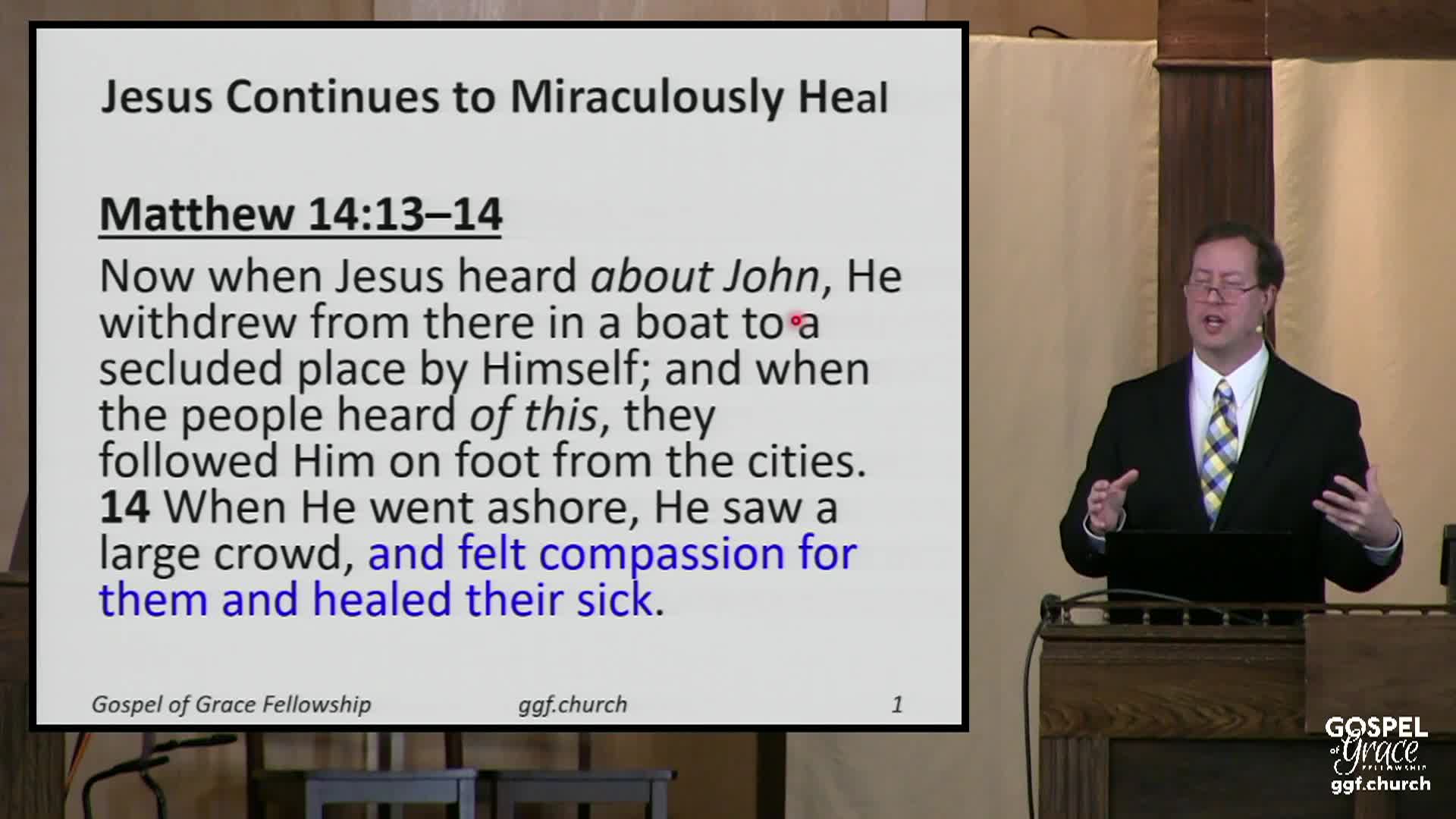 Jesus Continues to Miraculously Heal

Matthew 14:13–14

Now when Jesus heard about John, He withdrew from there in a boat to a secluded place by Himself; and when the people heard of this, they followed Him on foot from the cities. 14 When He went ashore, He saw a large crowd, and felt compassion for them and healed their sick.

Gospel of Grace Fellowship ggf.church 1

GOSPEL of Grace FELLOWSHIP ggf.church